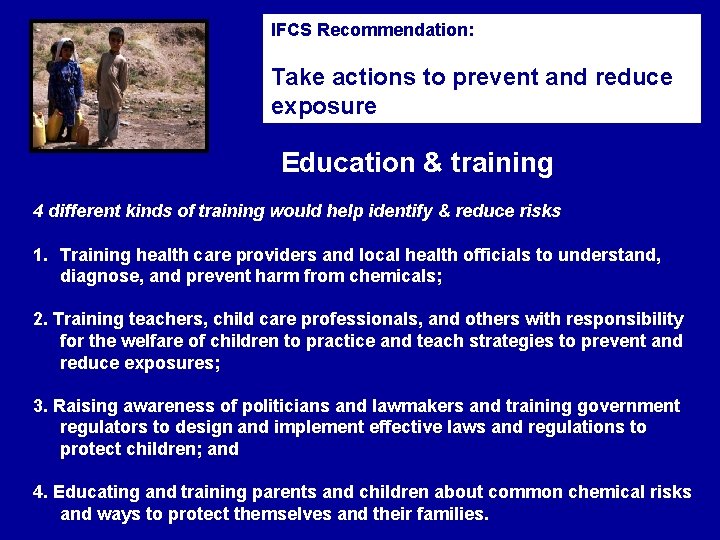 IFCS Recommendation:

Take actions to prevent and reduce exposure

Education & training

4 different kinds of training would help identify & reduce risks

1. Training health care providers and local health officials to understand, diagnose, and prevent harm from chemicals;

2. Training teachers, child care professionals, and others with responsibility for the welfare of children to practice and teach strategies to prevent and reduce exposures;

3. Raising awareness of politicians and lawmakers and training government regulators to design and implement effective laws and regulations to protect children; and

4. Educating and training parents and children about common chemical risks and ways to protect themselves and their families.